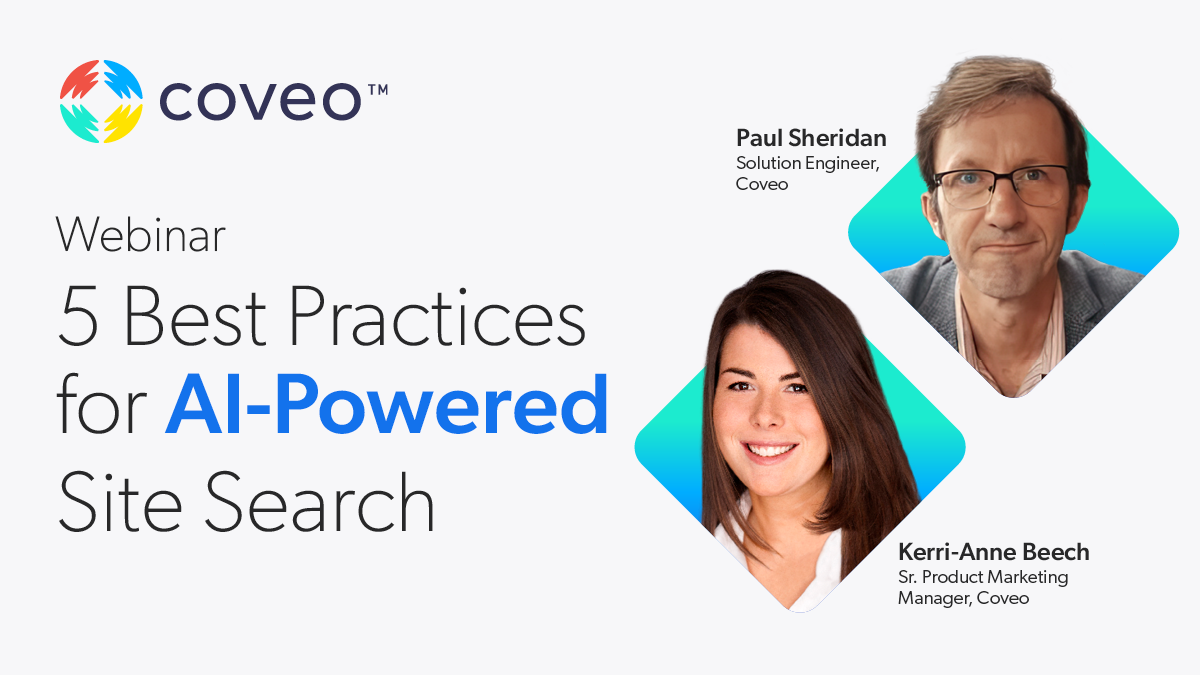 coveo™

Webinar

5 Best Practices for AI-Powered Site Search

Paul Sheridan
Solution Engineer, Coveo

Kerri-Anne Beech
Sr. Product Marketing Manager, Coveo